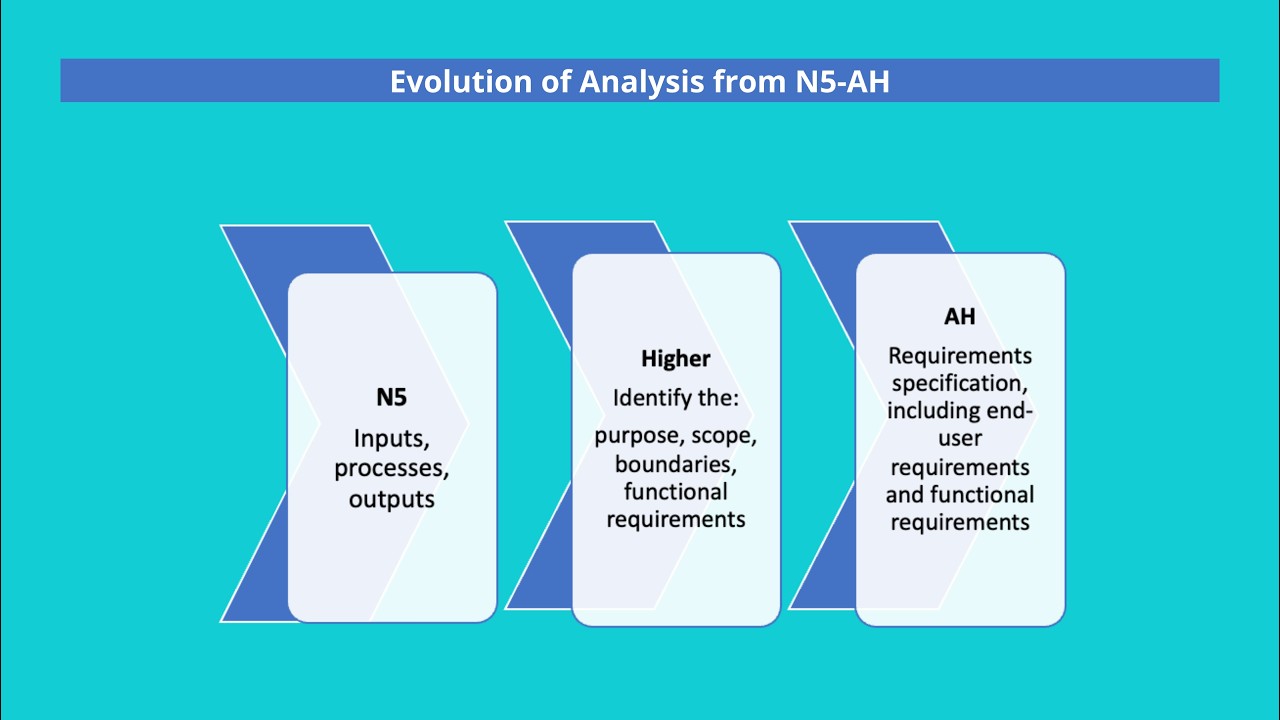 Evolution of Analysis from N5-AH

N5
Inputs, processes, outputs

Higher
Identify the:
purpose, scope, boundaries, functional requirements

AH
Requirements specification, including end-user requirements and functional requirements